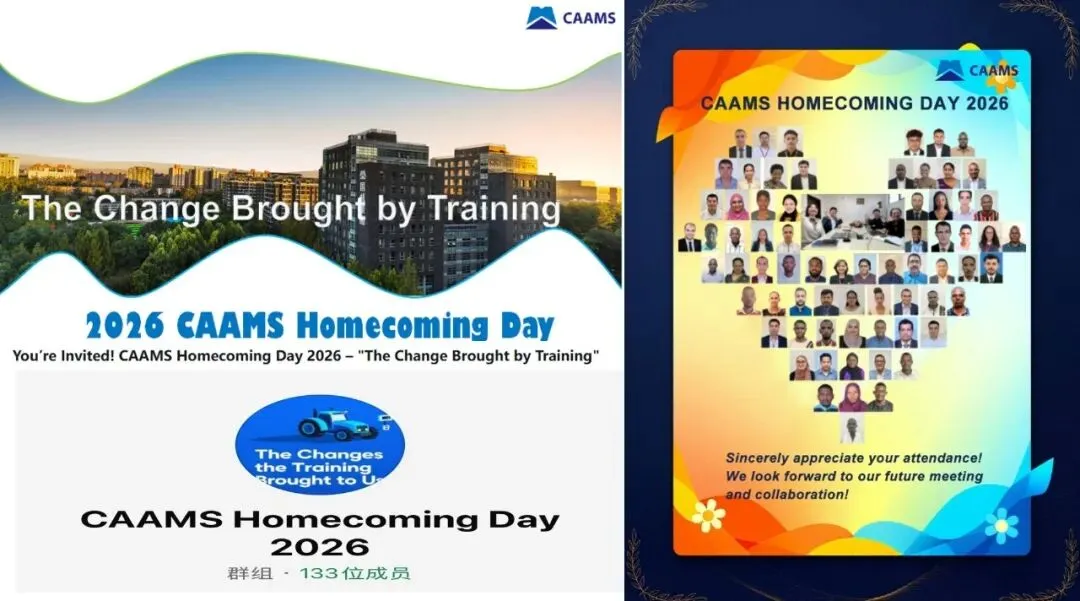 CAAMS

The Change Brought by Training

2026 CAAMS Homecoming Day

You're Invited! CAAMS Homecoming Day 2026 – "The Change Brought by Training"

The Changes the Training Brought to Us

CAAMS Homecoming Day 2026

群组 · 133位成员

CAAMS

CAAMS HOMECOMING DAY 2026

Sincerely appreciate your attendance! We look forward to our future meeting and collaboration!